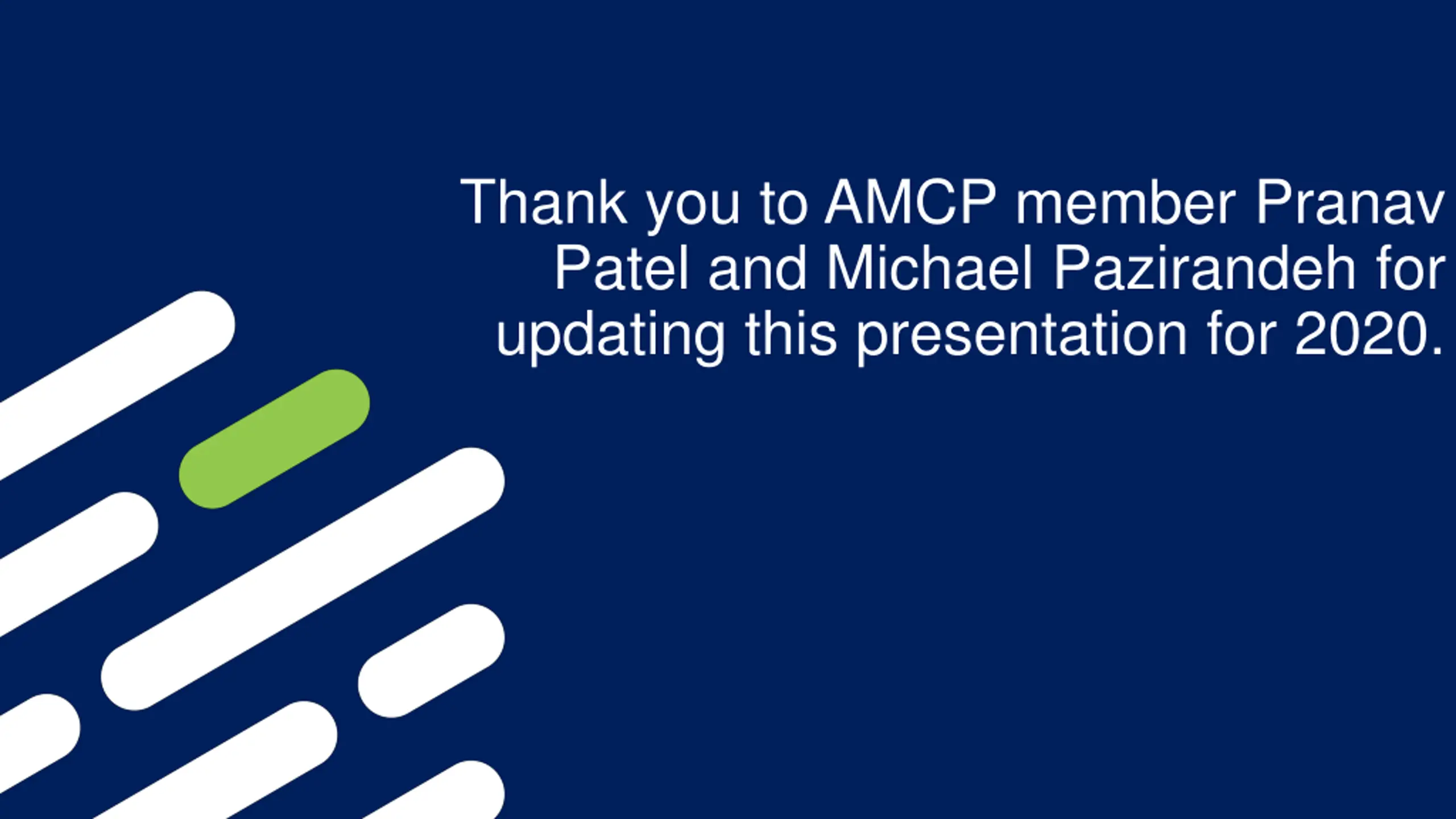 Thank you to AMCP member Pranav Patel and Michael Pazirandeh for updating this presentation for 2020.